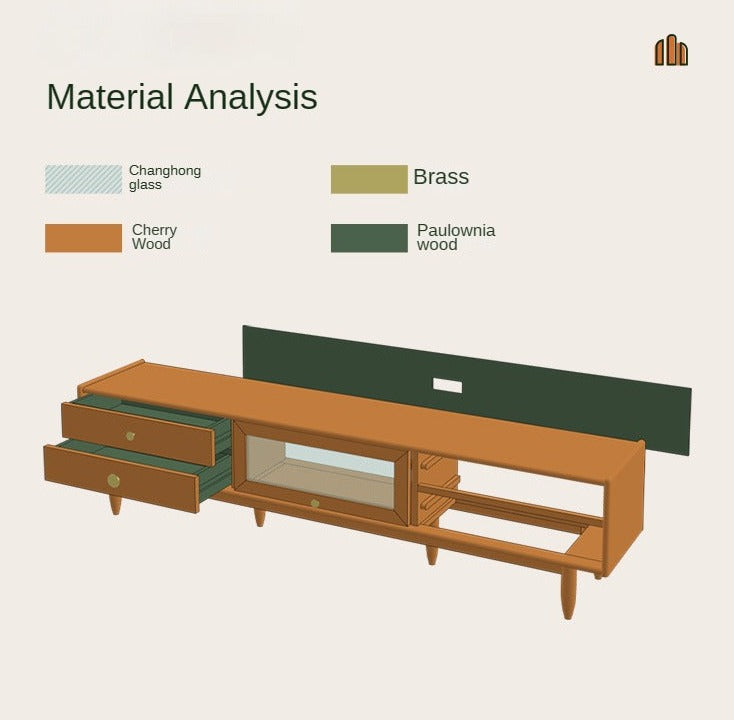 Material Analysis

Changhong glass

Brass

Cherry Wood

Paulownia wood